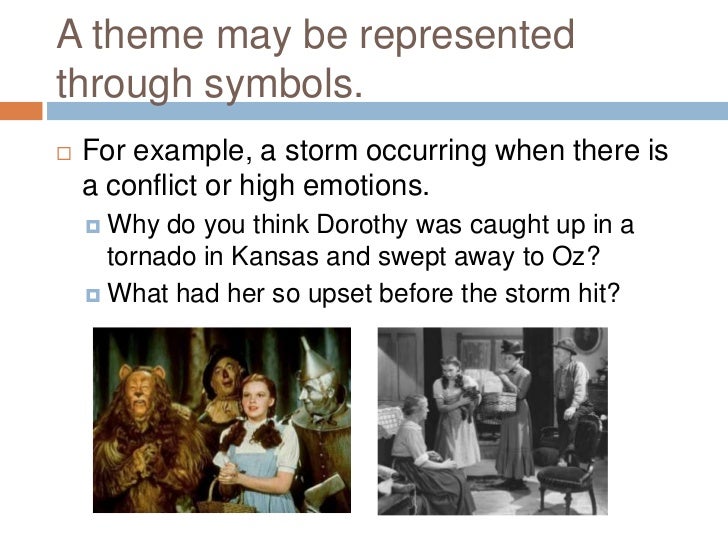 A theme may be represented through symbols.

For example, a storm occurring when there is a conflict or high emotions.

Why do you think Dorothy was caught up in a tornado in Kansas and swept away to Oz?

What had her so upset before the storm hit?